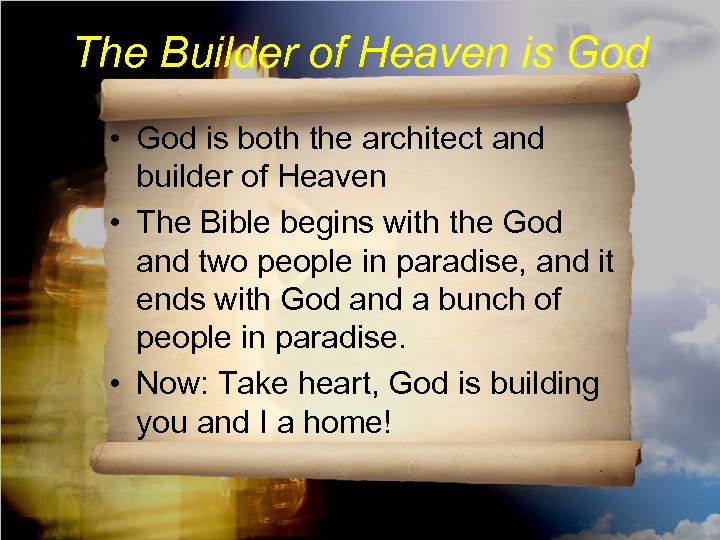 The Builder of Heaven is God

• God is both the architect and builder of Heaven
• The Bible begins with the God and two people in paradise, and it ends with God and a bunch of people in paradise.
• Now: Take heart, God is building you and I a home!